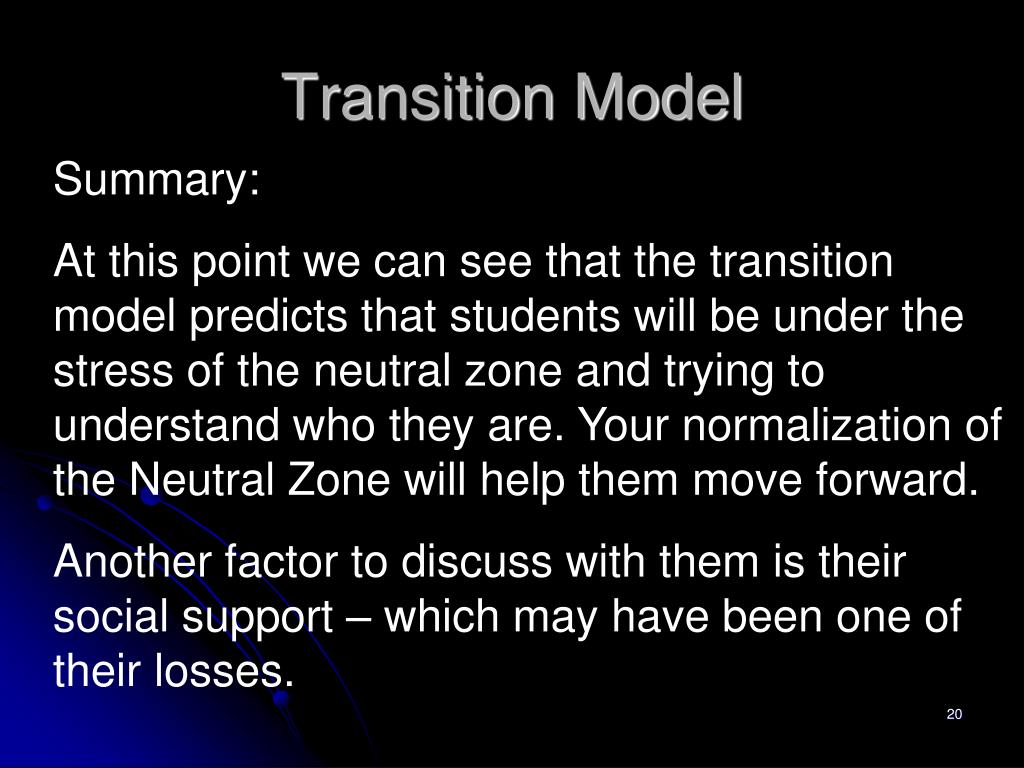 Transition Model

Summary:

At this point we can see that the transition model predicts that students will be under the stress of the neutral zone and trying to understand who they are. Your normalization of the Neutral Zone will help them move forward.

Another factor to discuss with them is their social support – which may have been one of their losses.

20